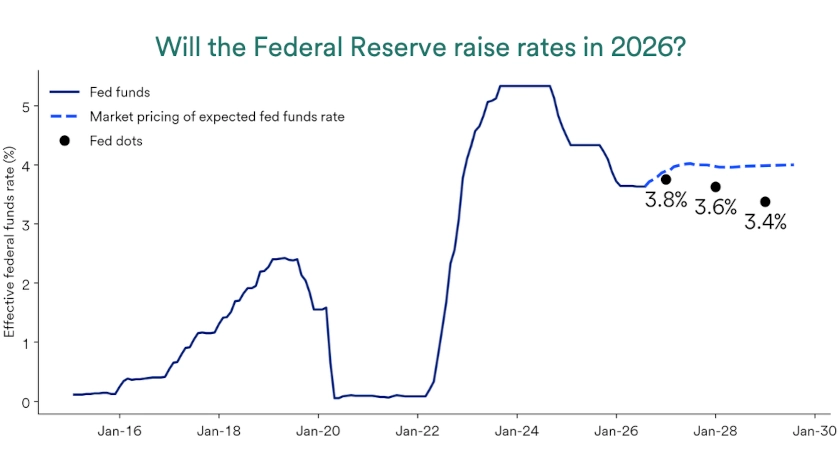 Will the Federal Reserve raise rates in 2026?

Fed funds
Market pricing of expected fed funds rate
Fed dots

Effective federal funds rate (%)

5
4
3
2
1
0

3.8%
3.6%
3.4%

Jan-16
Jan-18
Jan-20
Jan-22
Jan-24
Jan-26
Jan-28
Jan-30